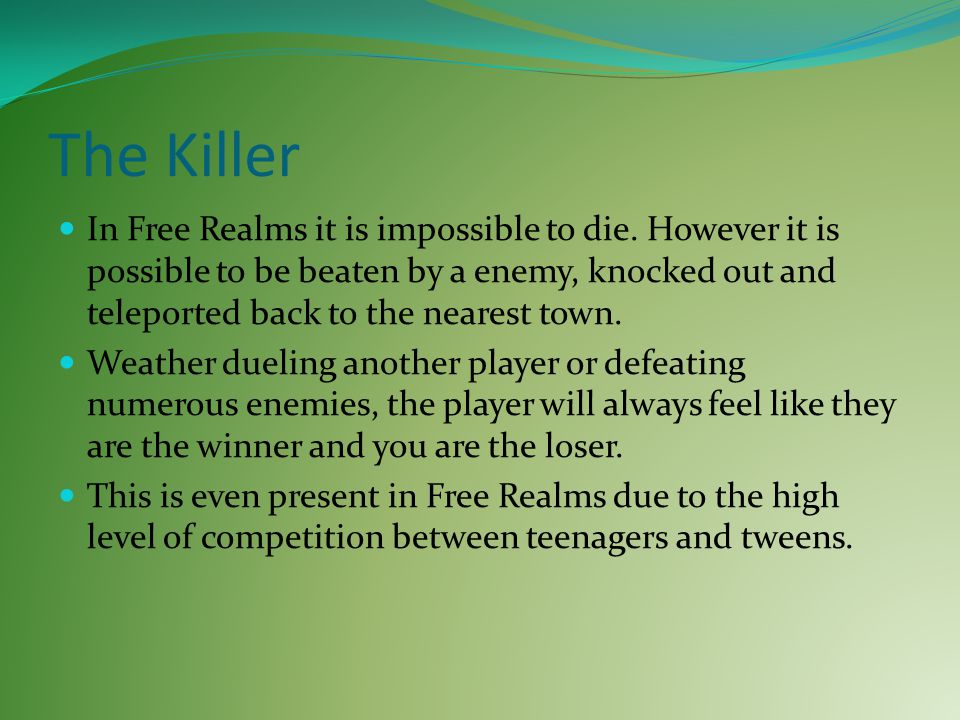 The Killer

- In Free Realms it is impossible to die. However it is possible to be beaten by a enemy, knocked out and teleported back to the nearest town.
- Weather dueling another player or defeating numerous enemies, the player will always feel like they are the winner and you are the loser.
- This is even present in Free Realms due to the high level of competition between teenagers and tweens.